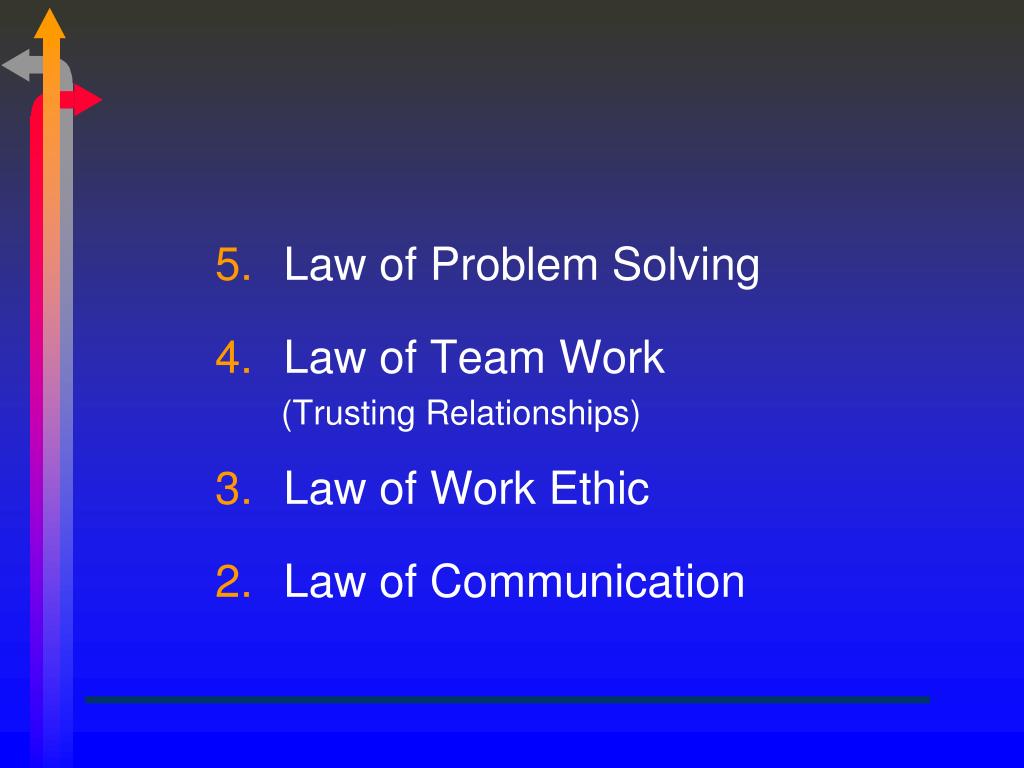 5. Law of Problem Solving

4. Law of Team Work
(Trusting Relationships)

3. Law of Work Ethic

2. Law of Communication